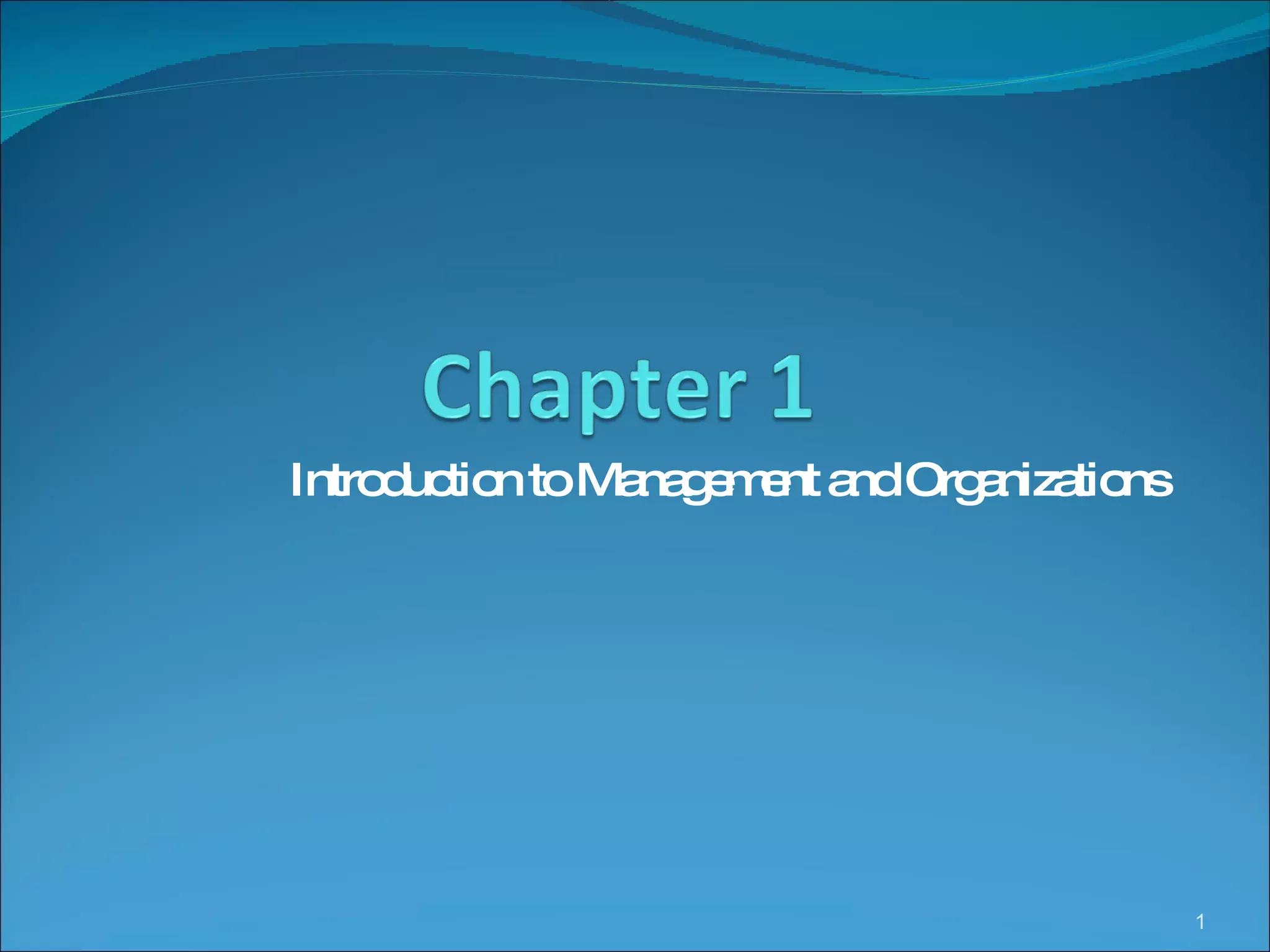 Chapter 1

Introduction to Management and Organizations

1